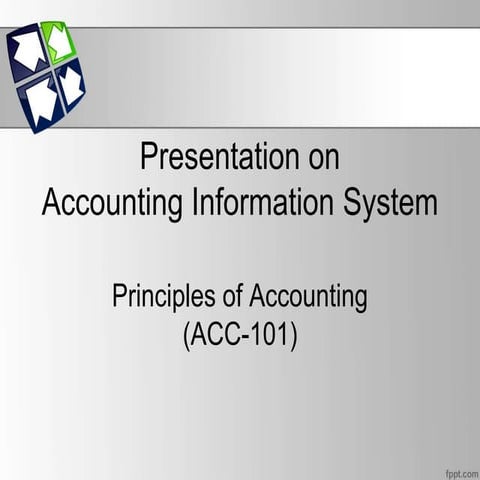 Presentation on
Accounting Information System

Principles of Accounting
(ACC-101)

fppt.com